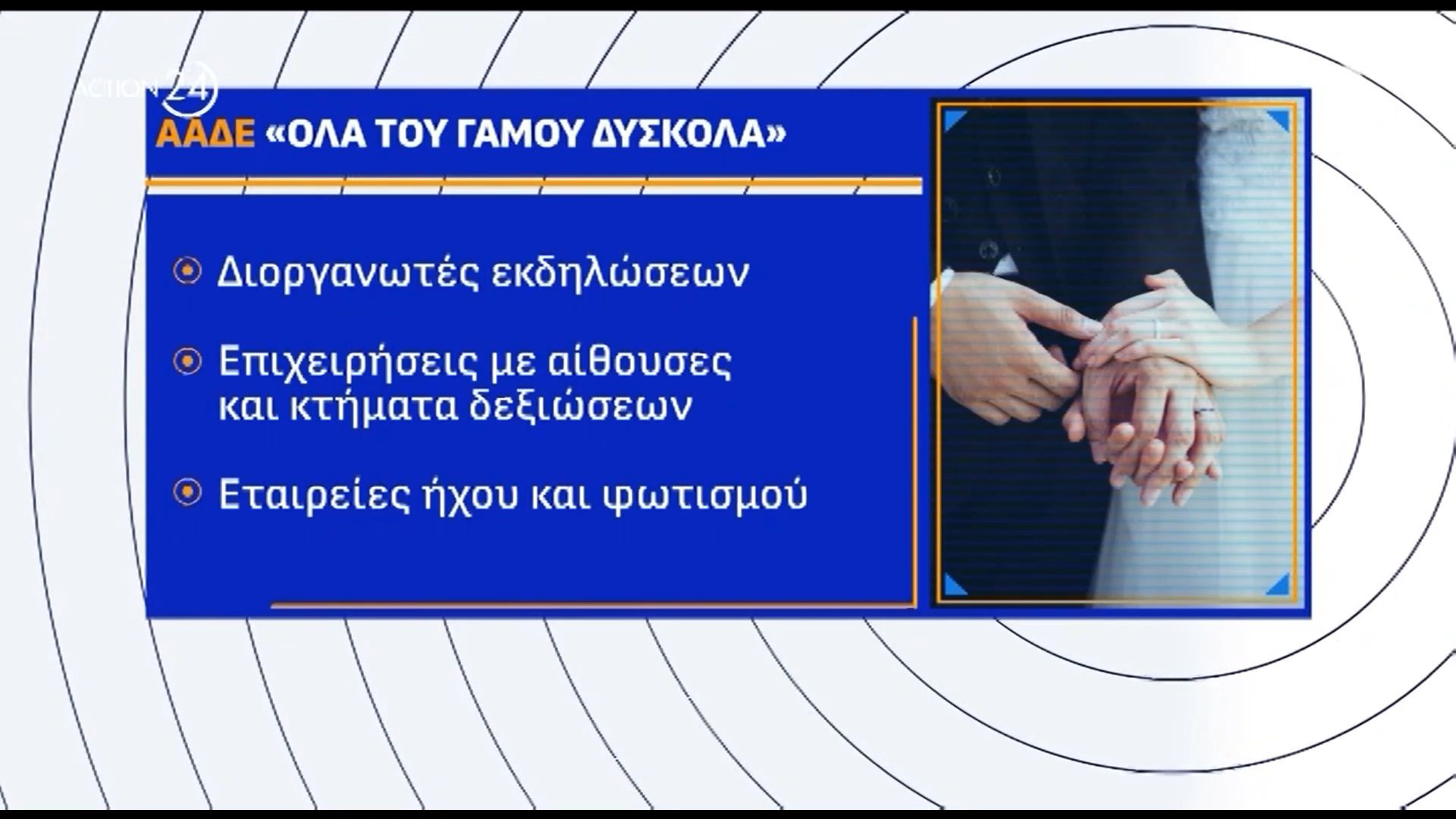 ACTION 24

ΑΑΔΕ «ΟΛΑ ΤΟΥ ΓΑΜΟΥ ΔΥΣΚΟΛΑ»

Διοργανωτές εκδηλώσεων

Επιχειρήσεις με αίθουσες και κτήματα δεξιώσεων

Εταιρείες ήχου και φωτισμού